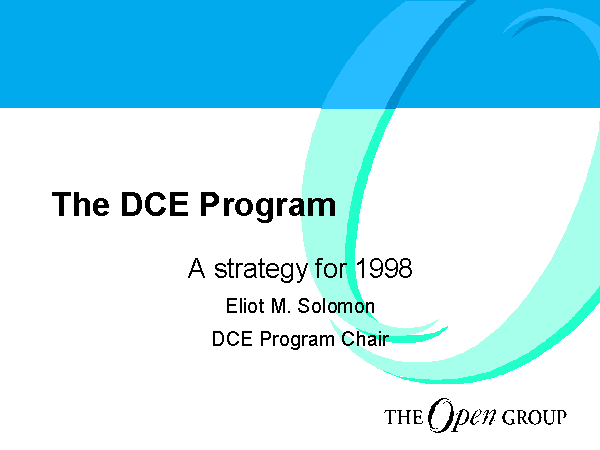 The DCE Program

A strategy for 1998

Eliot M. Solomon

DCE Program Chair

THE Open GROUP